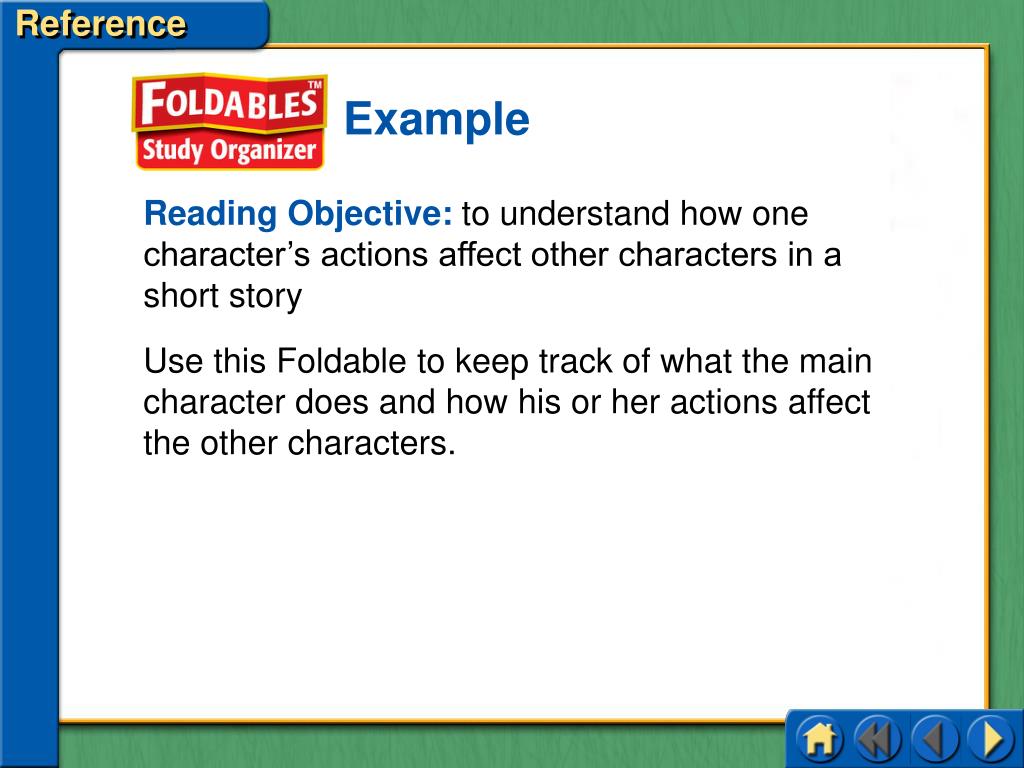 Reference

FOLDABLES™
Study Organizer

Example

Reading Objective: to understand how one character's actions affect other characters in a short story

Use this Foldable to keep track of what the main character does and how his or her actions affect the other characters.